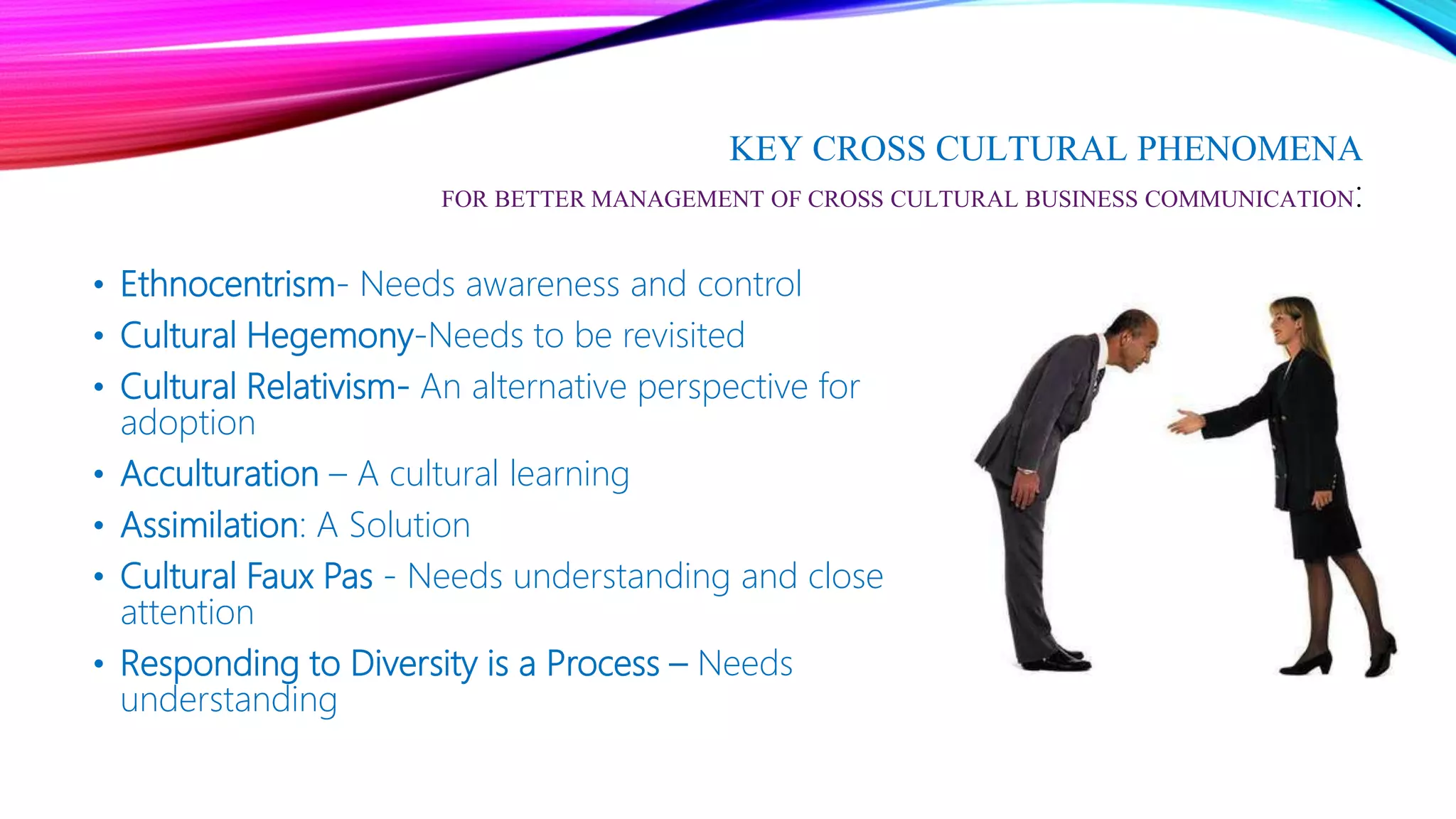 KEY CROSS CULTURAL PHENOMENA
FOR BETTER MANAGEMENT OF CROSS CULTURAL BUSINESS COMMUNICATION:

• Ethnocentrism- Needs awareness and control
• Cultural Hegemony-Needs to be revisited
• Cultural Relativism- An alternative perspective for adoption
• Acculturation – A cultural learning
• Assimilation: A Solution
• Cultural Faux Pas - Needs understanding and close attention
• Responding to Diversity is a Process – Needs understanding